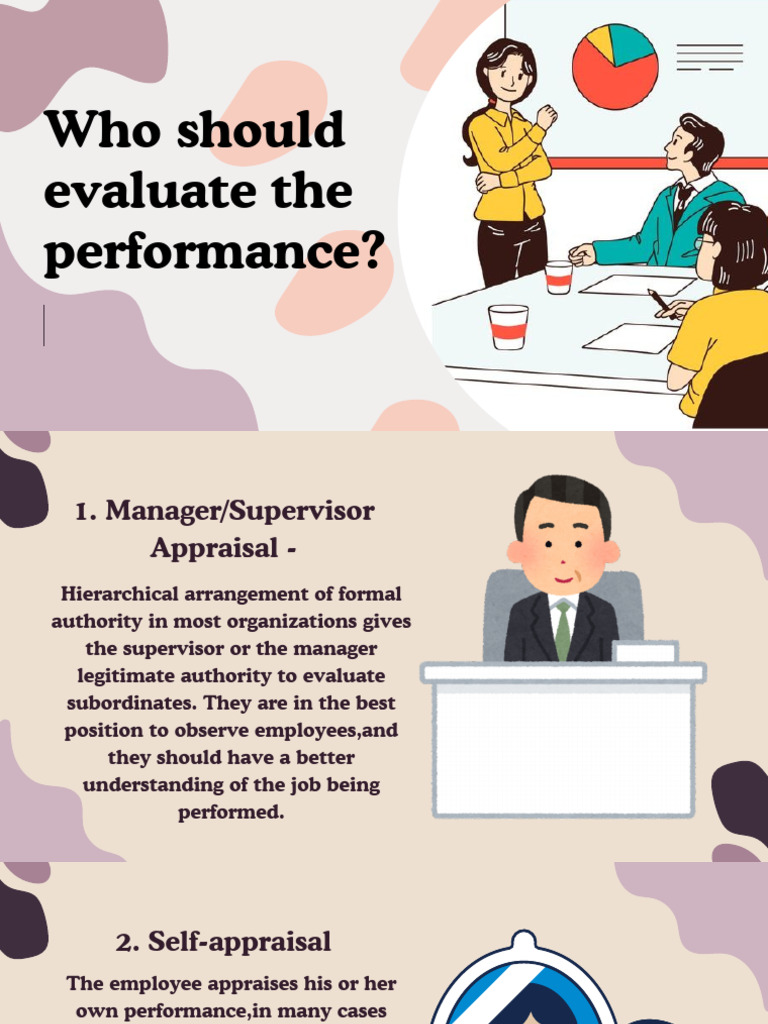 Who should evaluate the performance?

1. Manager/Supervisor Appraisal -

Hierarchical arrangement of formal authority in most organizations gives the supervisor or the manager legitimate authority to evaluate subordinates. They are in the best position to observe employees,and they should have a better understanding of the job being performed.

2. Self-appraisal

The employee appraises his or her own performance,in many cases